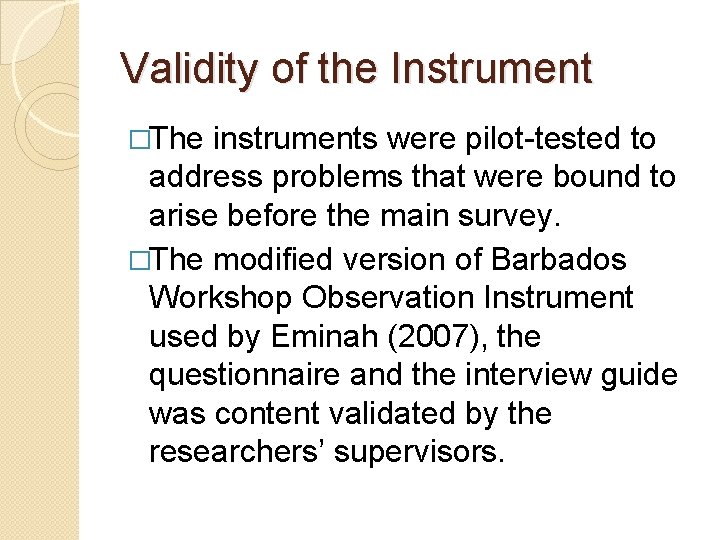 Validity of the Instrument

□The instruments were pilot-tested to address problems that were bound to arise before the main survey.

□The modified version of Barbados Workshop Observation Instrument used by Eminah (2007), the questionnaire and the interview guide was content validated by the researchers’ supervisors.